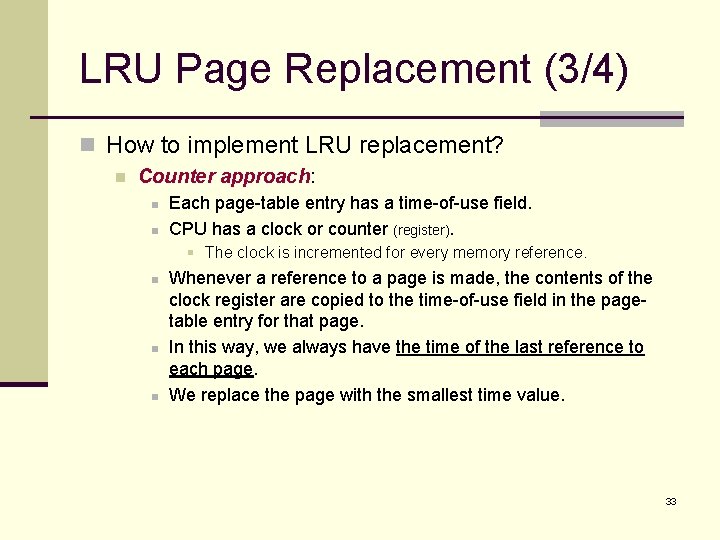 LRU Page Replacement (3/4)

How to implement LRU replacement?

Counter approach:

Each page-table entry has a time-of-use field.

CPU has a clock or counter (register).

The clock is incremented for every memory reference.

Whenever a reference to a page is made, the contents of the clock register are copied to the time-of-use field in the page-table entry for that page.

In this way, we always have the time of the last reference to each page.

We replace the page with the smallest time value.

33